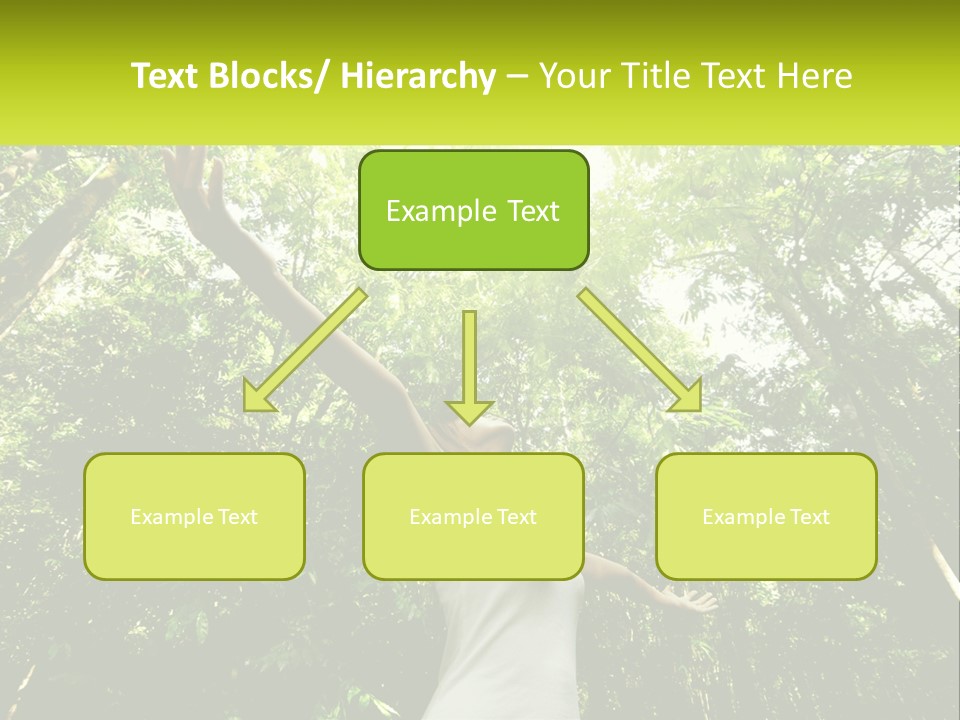 Text Blocks/ Hierarchy – Your Title Text Here

Example Text

Example Text

Example Text

Example Text